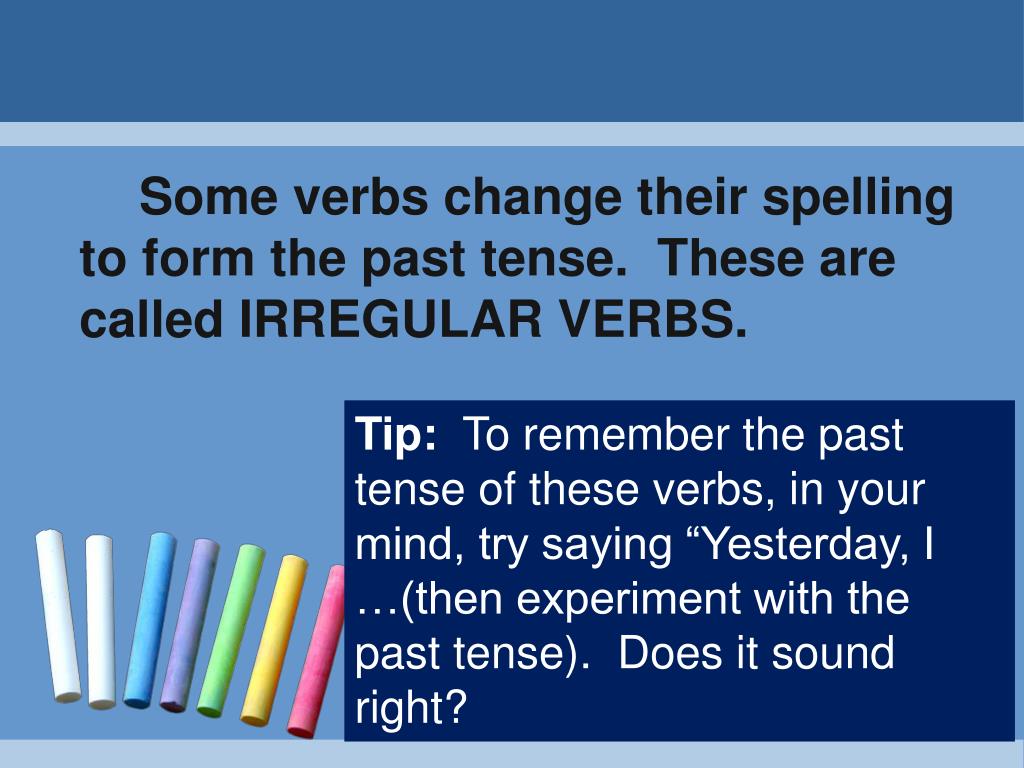 Some verbs change their spelling to form the past tense.  These are called IRREGULAR VERBS.

Tip:  To remember the past tense of these verbs, in your mind, try saying “Yesterday, I …(then experiment with the past tense).  Does it sound right?